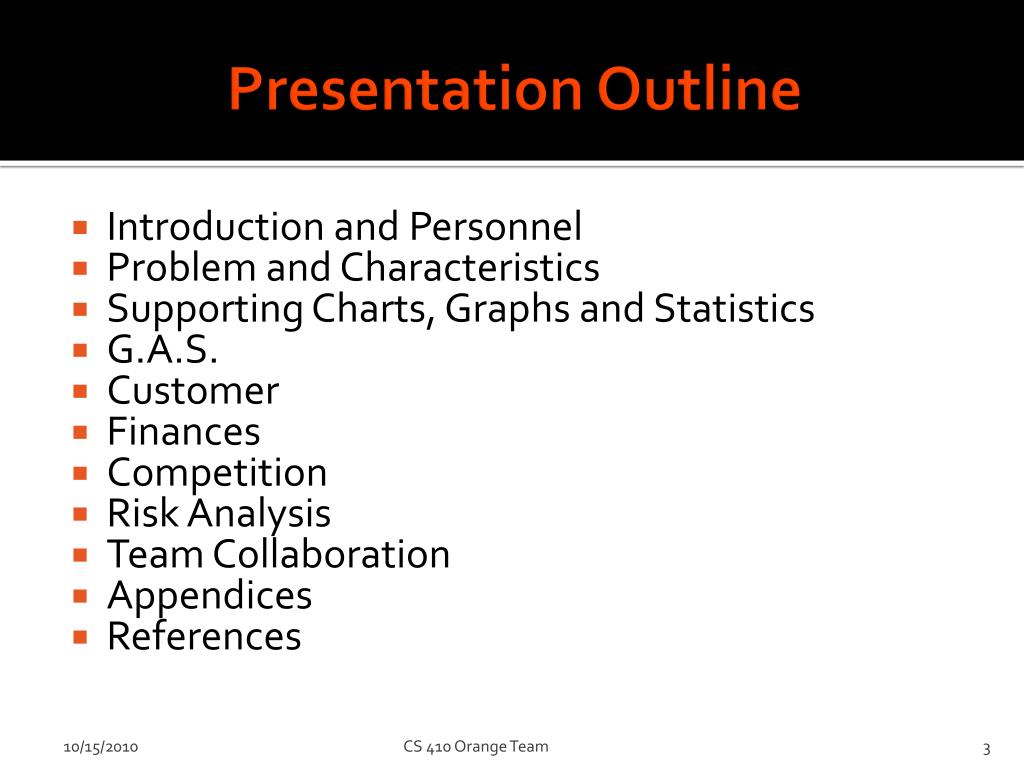 Presentation Outline

- Introduction and Personnel
- Problem and Characteristics
- Supporting Charts, Graphs and Statistics
- G.A.S.
- Customer
- Finances
- Competition
- Risk Analysis
- Team Collaboration
- Appendices
- References

10/15/2010

CS 410 Orange Team

3